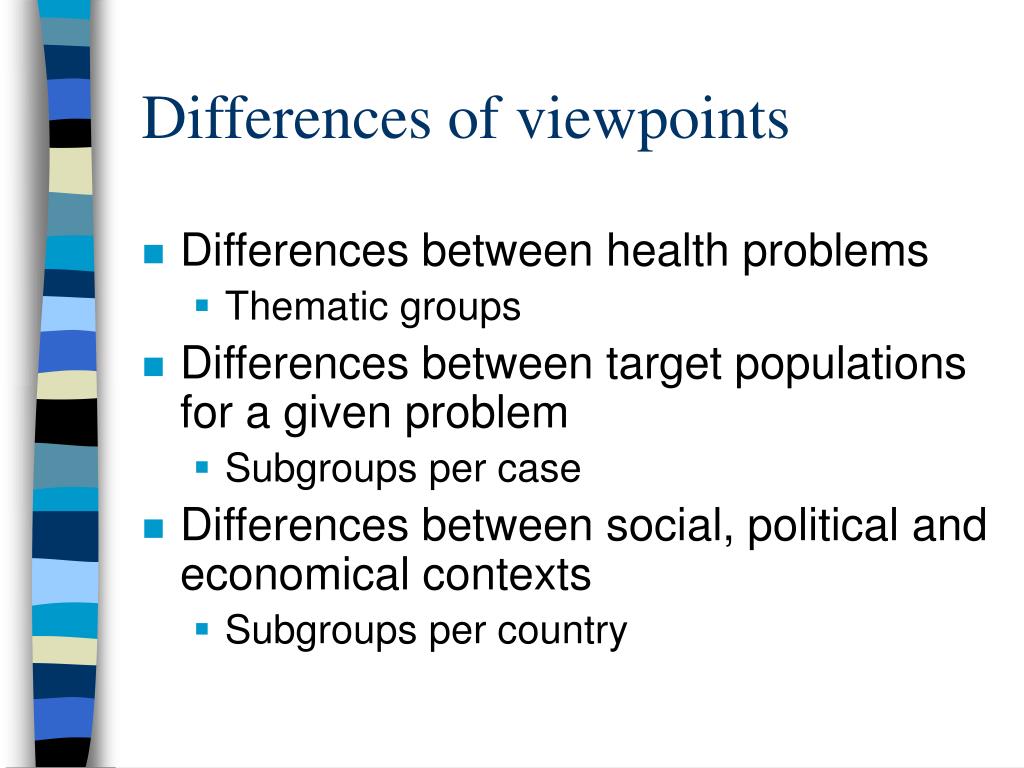 Differences of viewpoints

- Differences between health problems
  - Thematic groups
- Differences between target populations for a given problem
  - Subgroups per case
- Differences between social, political and economical contexts
  - Subgroups per country